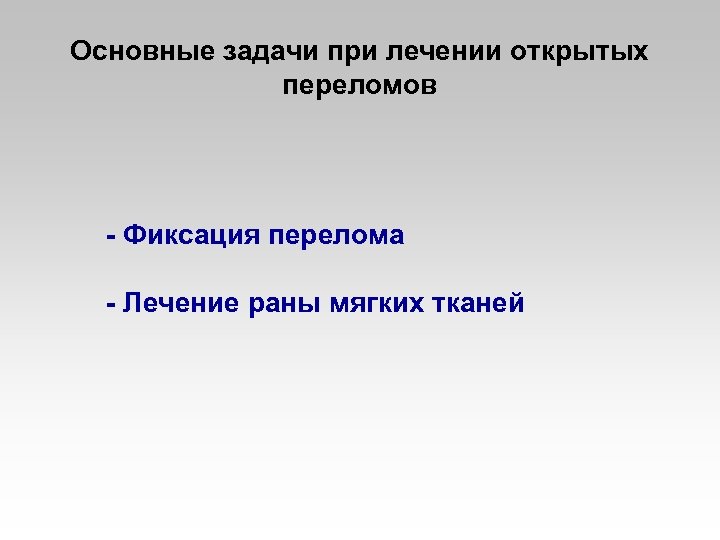 Основные задачи при лечении открытых переломов

- Фиксация перелома

- Лечение раны мягких тканей